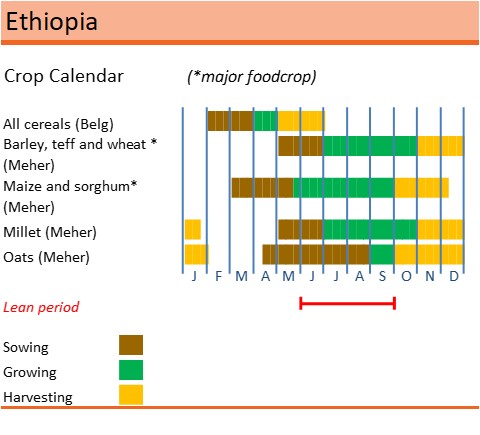 Ethiopia

Crop Calendar (*major foodcrop)

All cereals (Belg)
Barley, teff and wheat * (Meher)
Maize and sorghum* (Meher)
Millet (Meher)
Oats (Meher)

J F M A M J J A S O N D

Lean period

Sowing
Growing
Harvesting